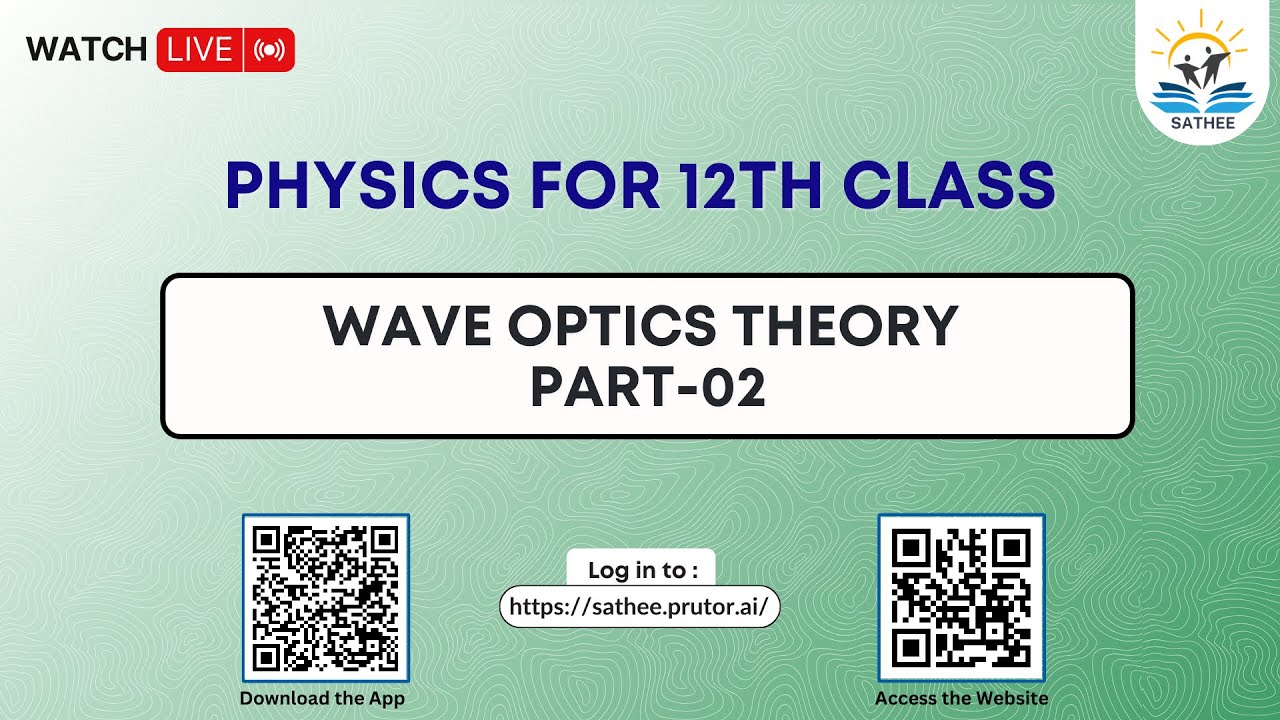 WATCH LIVE

SATHEE

PHYSICS FOR 12TH CLASS

WAVE OPTICS THEORY
PART-02

Download the App

Log in to :
https://sathee.prutor.ai/

Access the Website